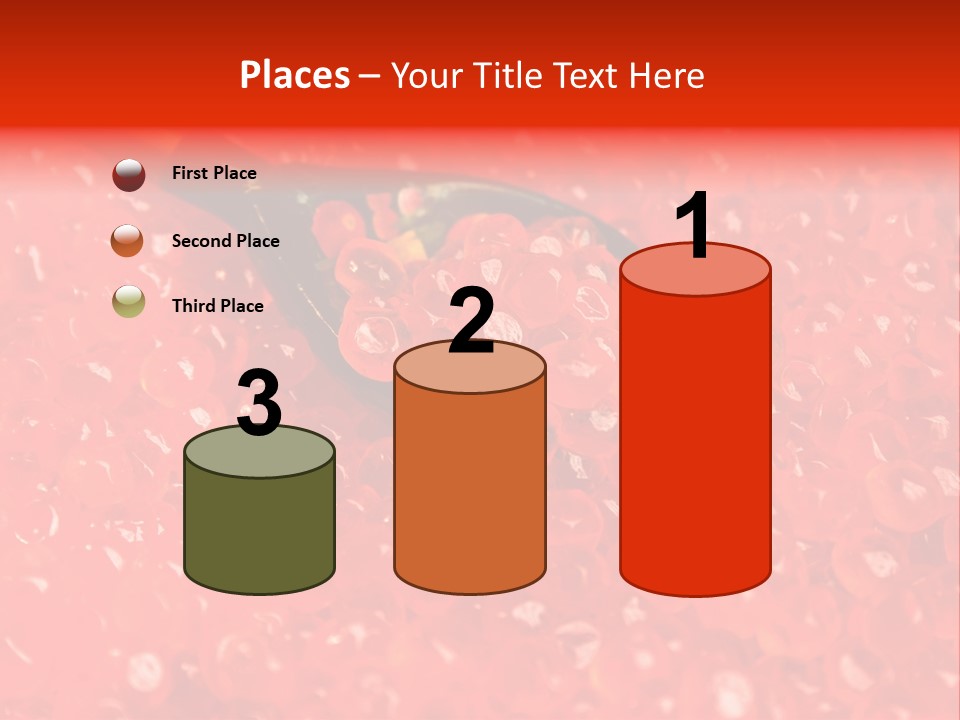 Places – Your Title Text Here

First Place

Second Place

Third Place

3

2

1